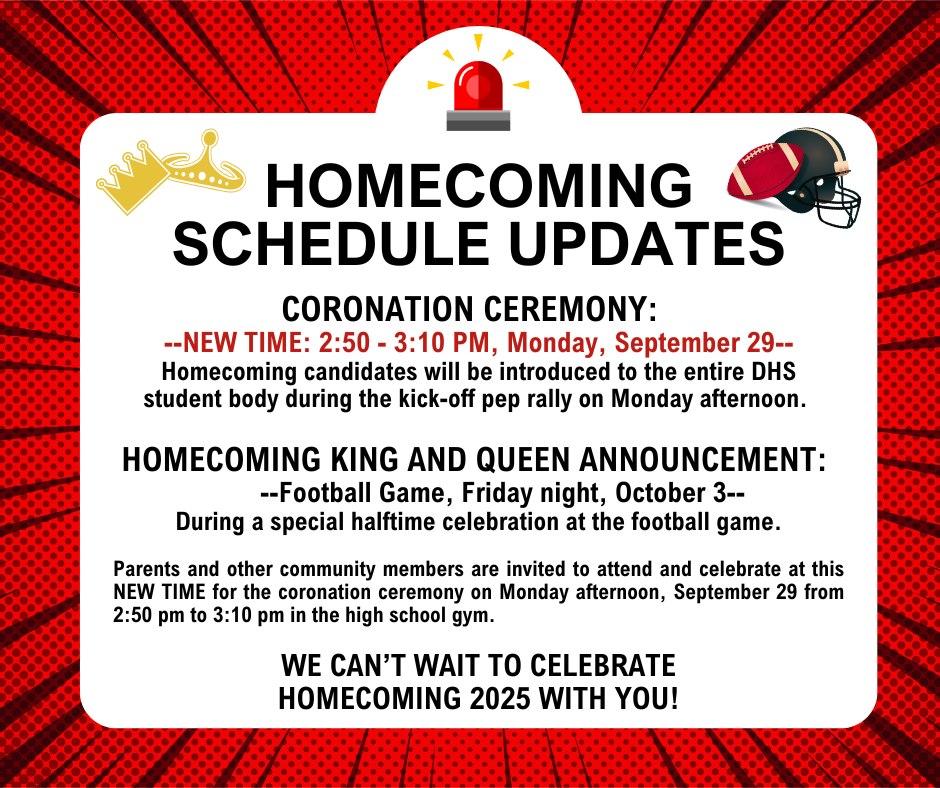 HOMECOMING SCHEDULE UPDATES

CORONATION CEREMONY:
--NEW TIME: 2:50 - 3:10 PM, Monday, September 29--
Homecoming candidates will be introduced to the entire DHS student body during the kick-off pep rally on Monday afternoon.

HOMECOMING KING AND QUEEN ANNOUNCEMENT:
--Football Game, Friday night, October 3--
During a special halftime celebration at the football game.

Parents and other community members are invited to attend and celebrate at this NEW TIME for the coronation ceremony on Monday afternoon, September 29 from 2:50 pm to 3:10 pm in the high school gym.

WE CAN'T WAIT TO CELEBRATE HOMECOMING 2025 WITH YOU!